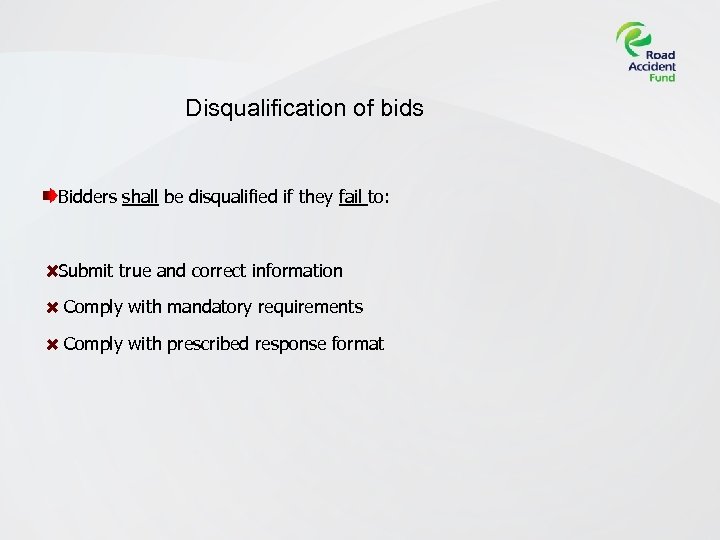 Road Accident Fund

Disqualification of bids

Bidders shall be disqualified if they fail to:

Submit true and correct information

Comply with mandatory requirements

Comply with prescribed response format